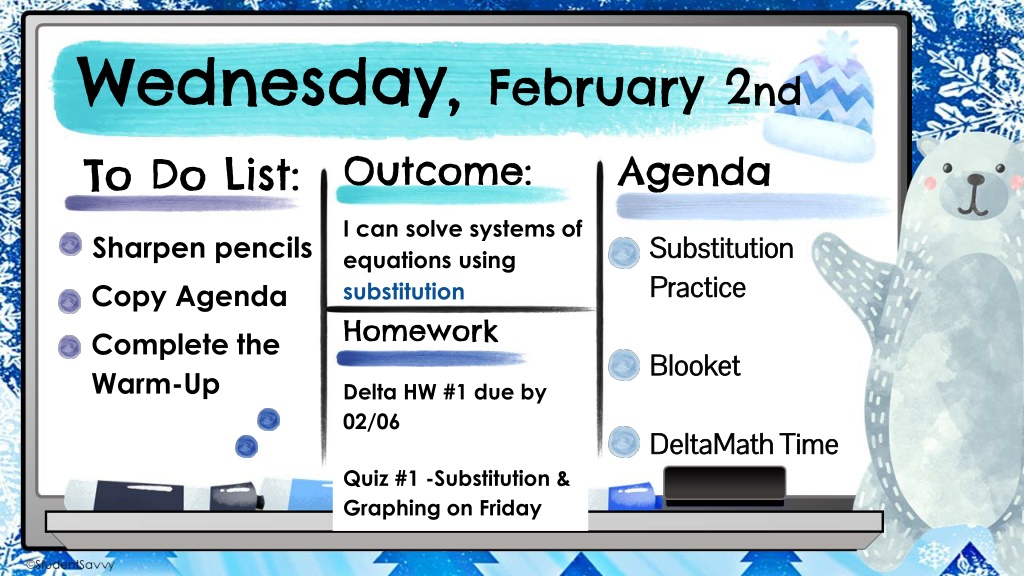 Wednesday, February 2nd

To Do List:

Sharpen pencils

Copy Agenda

Complete the Warm-Up

Outcome:

I can solve systems of equations using substitution

Homework

Delta HW #1 due by 02/06

Quiz #1 -Substitution & Graphing on Friday

Agenda

Substitution Practice

Blooket

DeltaMath Time

©StudentSavvy